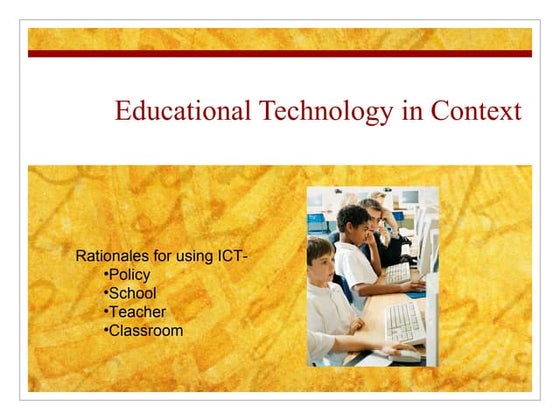 Educational Technology in Context

Rationales for using ICT-
•Policy
•School
•Teacher
•Classroom